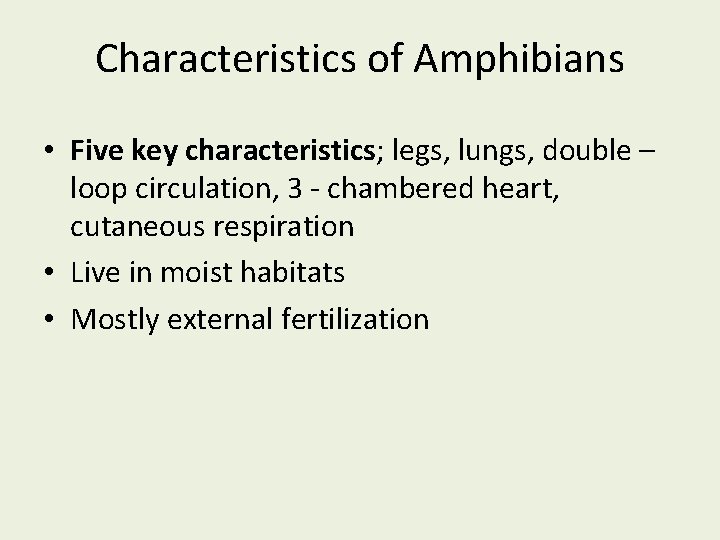 Characteristics of Amphibians

• Five key characteristics; legs, lungs, double – loop circulation, 3 - chambered heart, cutaneous respiration
• Live in moist habitats
• Mostly external fertilization